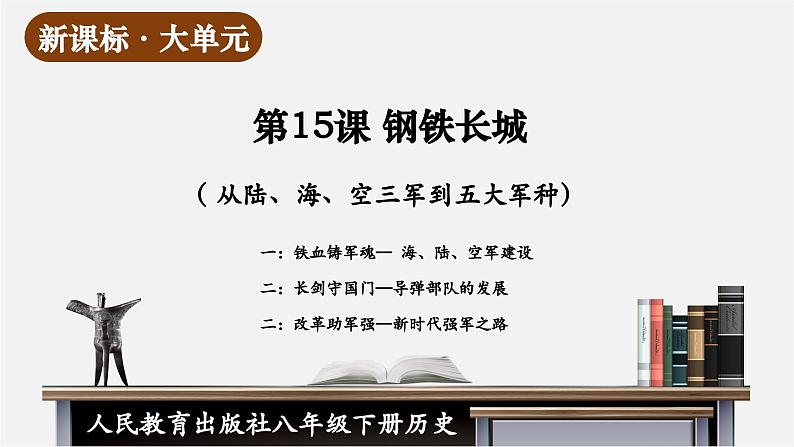 新课标·大单元

第15课 钢铁长城

（从陆、海、空三军到五大军种）

一：铁血铸军魂— 海、陆、空军建设

二：长剑守国门—导弹部队的发展

二：改革助军强—新时代强军之路

人民教育出版社八年级下册历史